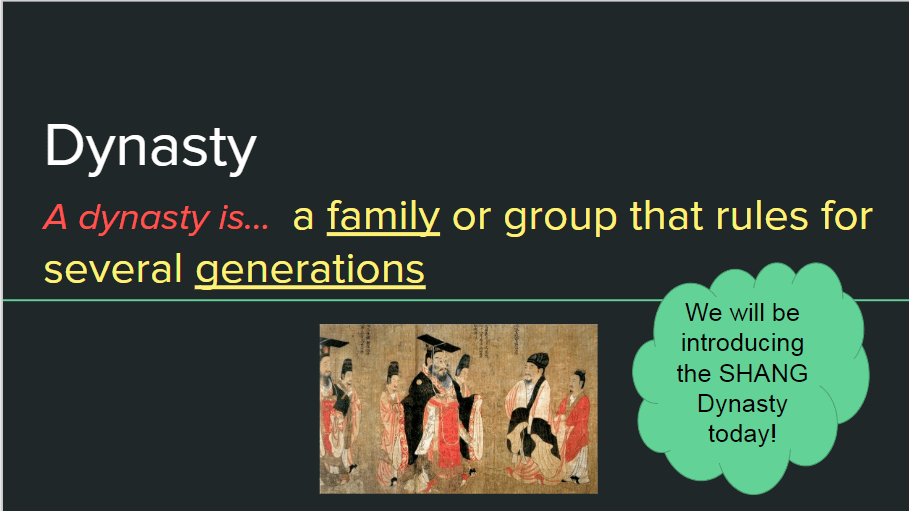 Dynasty

A dynasty is... a family or group that rules for several generations

We will be introducing the SHANG Dynasty today!